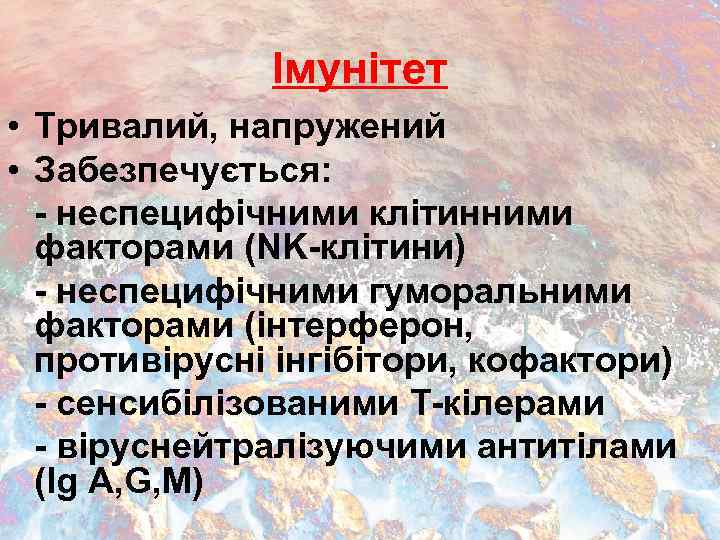 Імунітет

• Тривалий, напружений
• Забезпечується:

- неспецифічними клітинними факторами (NK-клітини)

- неспецифічними гуморальними факторами (інтерферон, противірусні інгібітори, кофактори)

- сенсибілізованими Т-кілерами

- віруснейтралізуючими антитілами (Ig A,G,M)